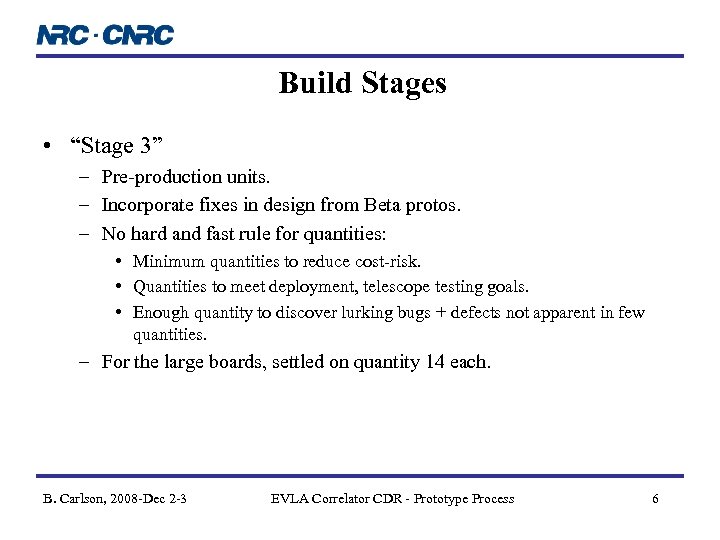 NRC · CNRC

Build Stages

• "Stage 3"
– Pre-production units.
– Incorporate fixes in design from Beta protos.
– No hard and fast rule for quantities:
• Minimum quantities to reduce cost-risk.
• Quantities to meet deployment, telescope testing goals.
• Enough quantity to discover lurking bugs + defects not apparent in few quantities.
– For the large boards, settled on quantity 14 each.

B. Carlson, 2008-Dec 2-3
EVLA Correlator CDR - Prototype Process
6